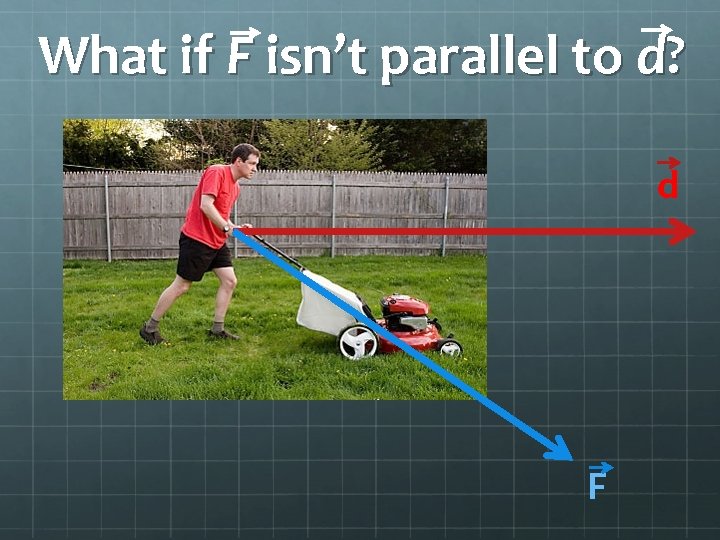 What if $\vec{F}$ isn't parallel to $\vec{d}$?

$\vec{d}$

$\vec{F}$